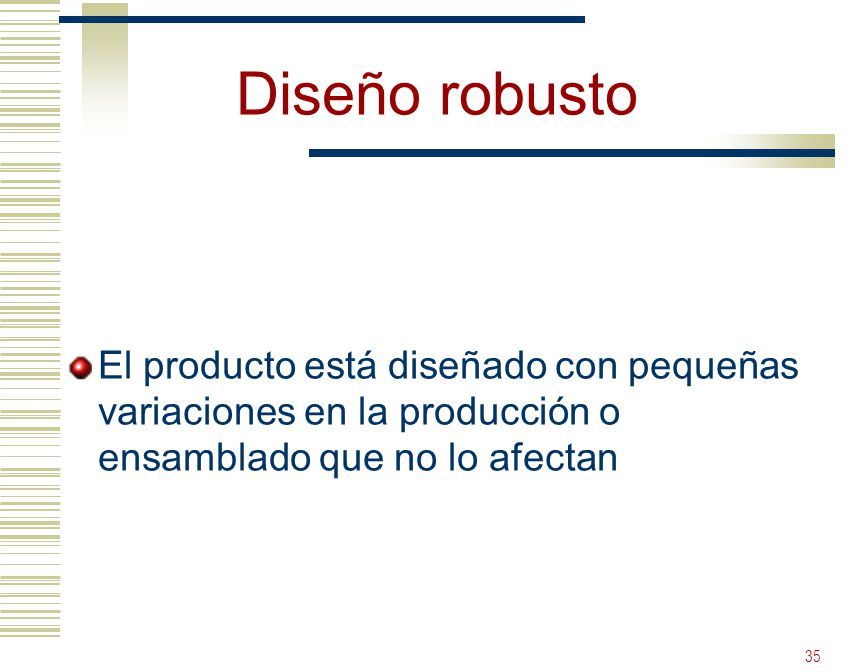 Diseño robusto

El producto está diseñado con pequeñas variaciones en la producción o ensamblado que no lo afectan

35